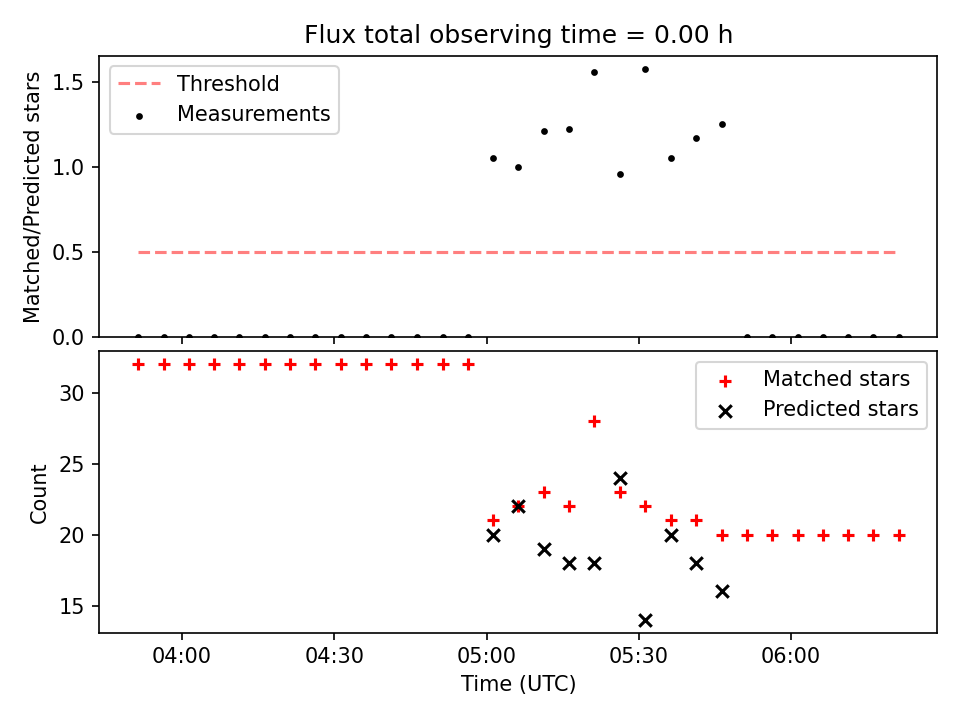 Flux total observing time = 0.00 h

Threshold
Measurements

Matched/Predicted stars

1.5
1.0
0.5
0.0

Matched stars
Predicted stars

Count

30
25
20
15

04:00
04:30
05:00
05:30
06:00

Time (UTC)